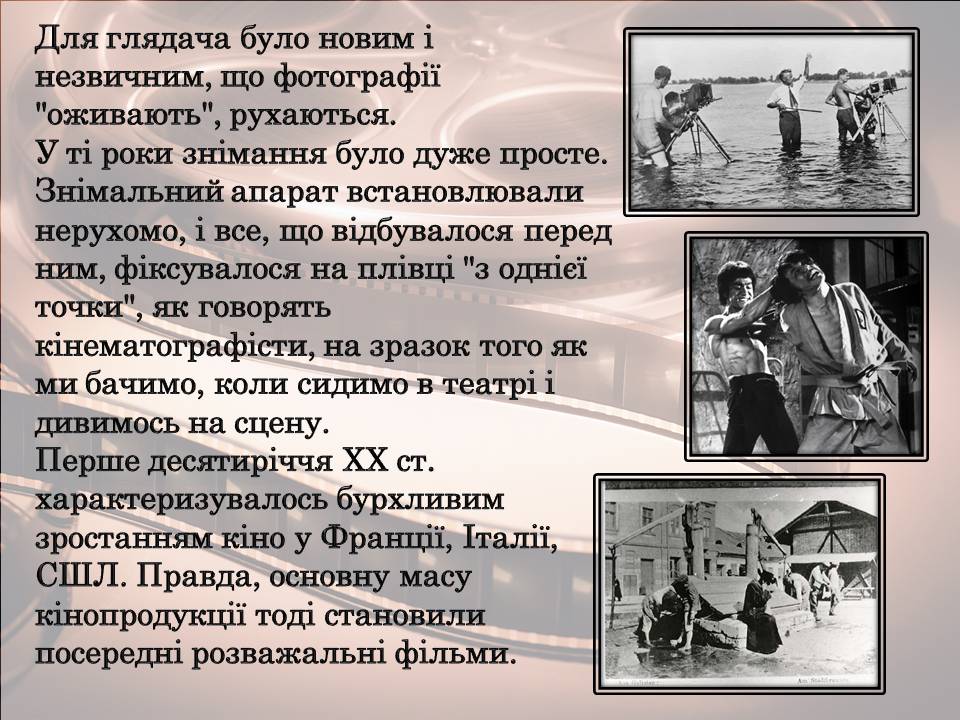 Для глядача було новим і незвичним, що фотографії "оживають", рухаються.
У ті роки знімання було дуже просте. Знімальний апарат встановлювали нерухомо, і все, що відбувалося перед ним, фіксувалося на плівці "з однієї точки", як говорять кінематографісти, на зразок того як ми бачимо, коли сидимо в театрі і дивимось на сцену.
Перше десятиріччя XX ст. характеризувалось бурхливим зростанням кіно у Франції, Італії, США. Правда, основну масу кінопродукції тоді становили посередні розважальні фільми.